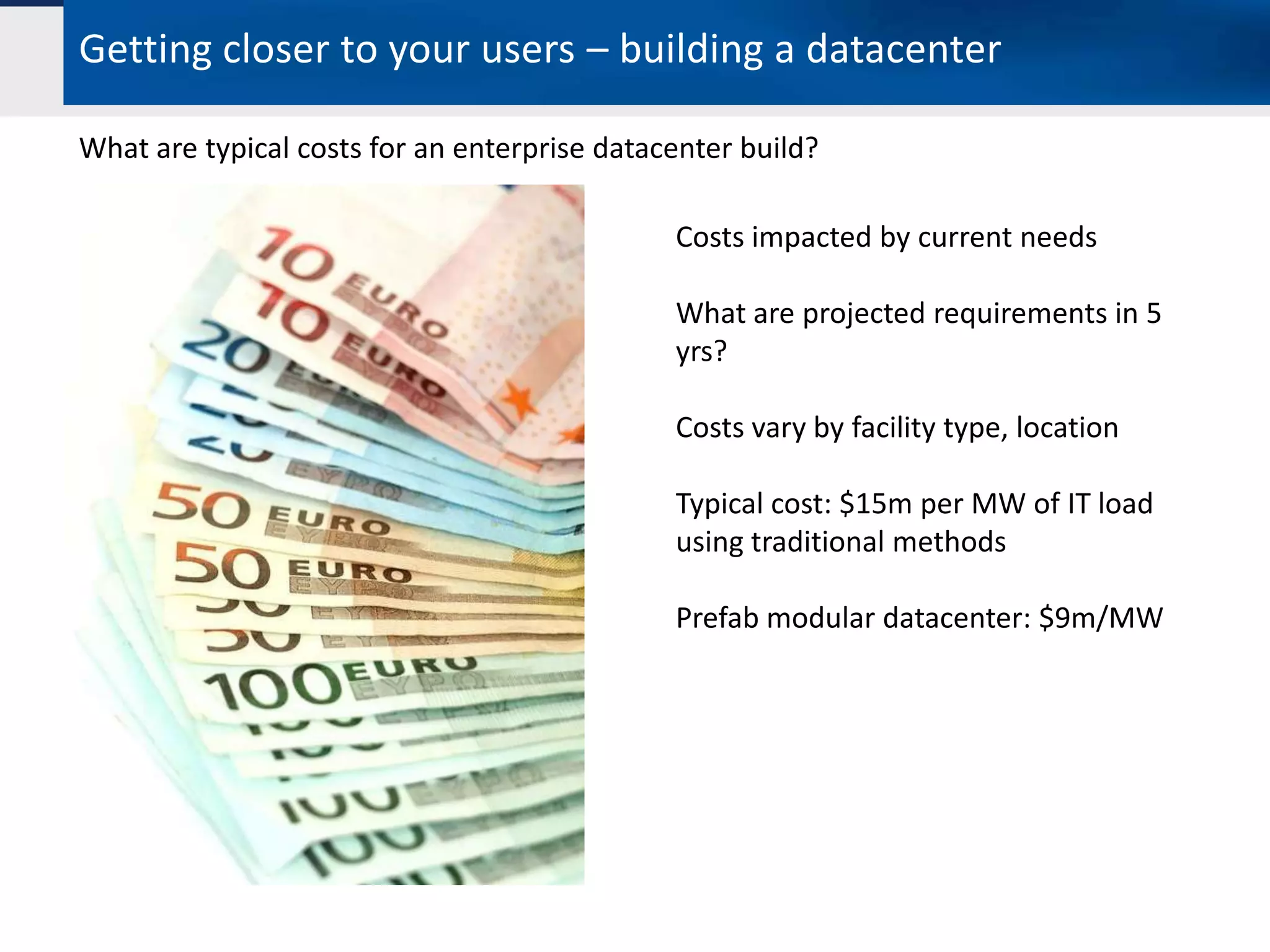 Getting closer to your users – building a datacenter

What are typical costs for an enterprise datacenter build?

10 EURO
10 EURO
20
50 EURO
50 EURO
100 EURO

Costs impacted by current needs

What are projected requirements in 5 yrs?

Costs vary by facility type, location

Typical cost: \$15m per MW of IT load using traditional methods

Prefab modular datacenter: \$9m/MW